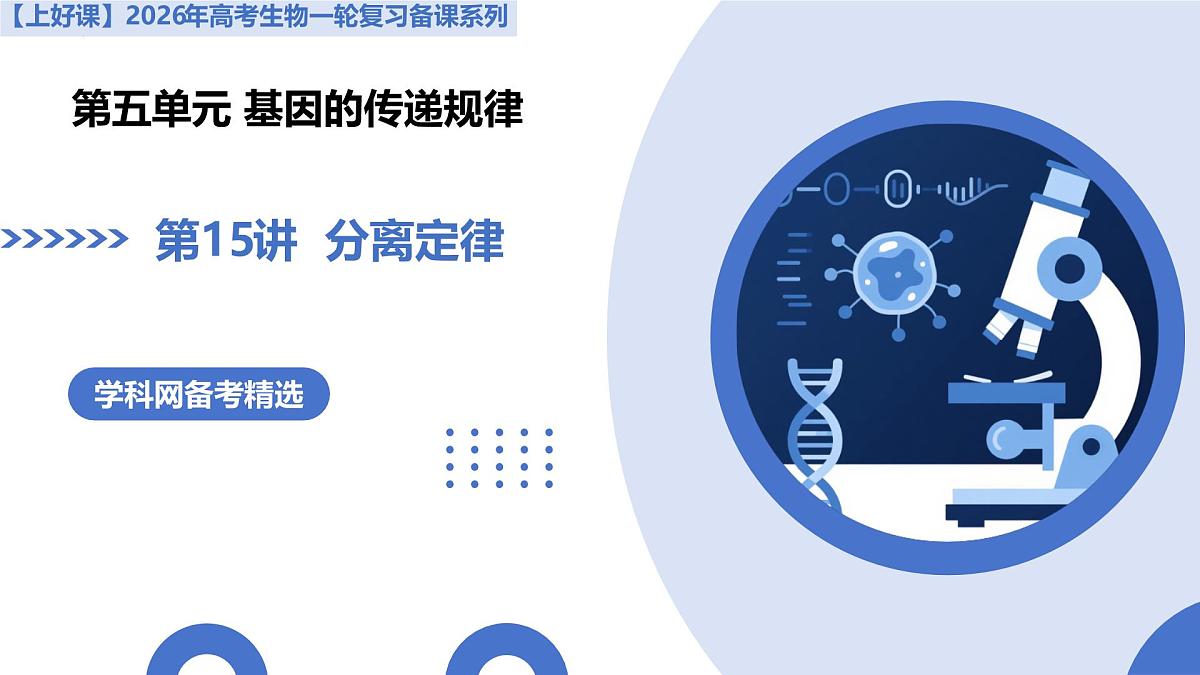 【上好课】2026年高考生物一轮复习备课系列

第五单元 基因的传递规律

第15讲 分离定律

学科网备考精选